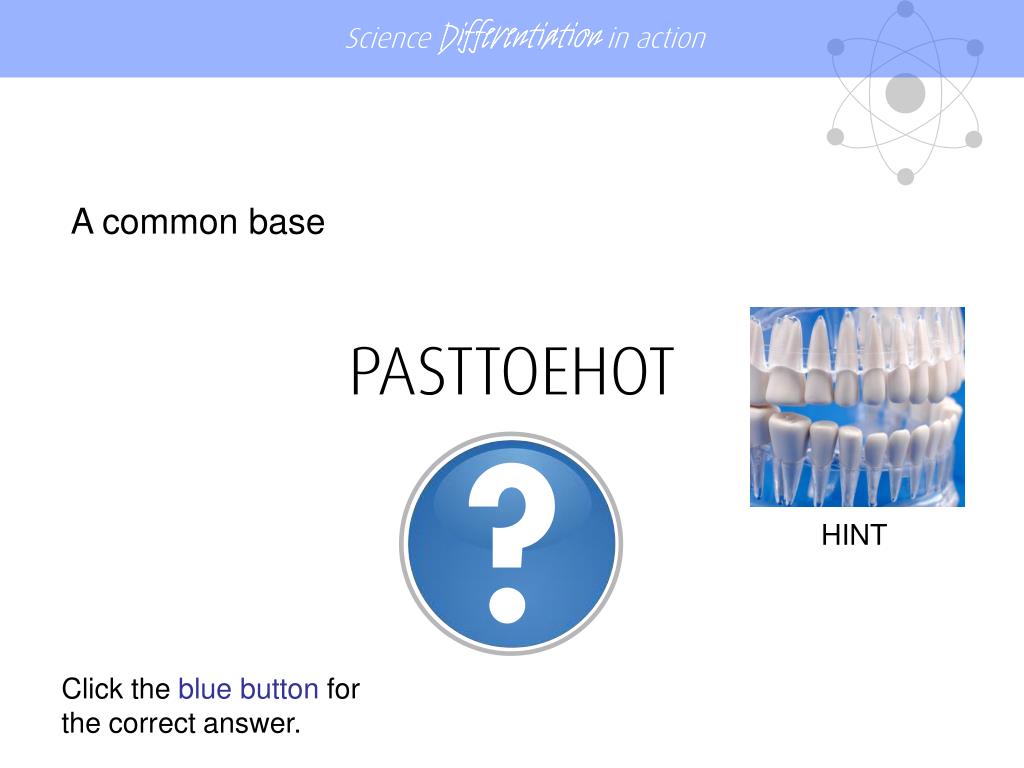 Science Differentiation in action

A common base

PASTTOEHOT

?

HINT

Click the blue button for the correct answer.